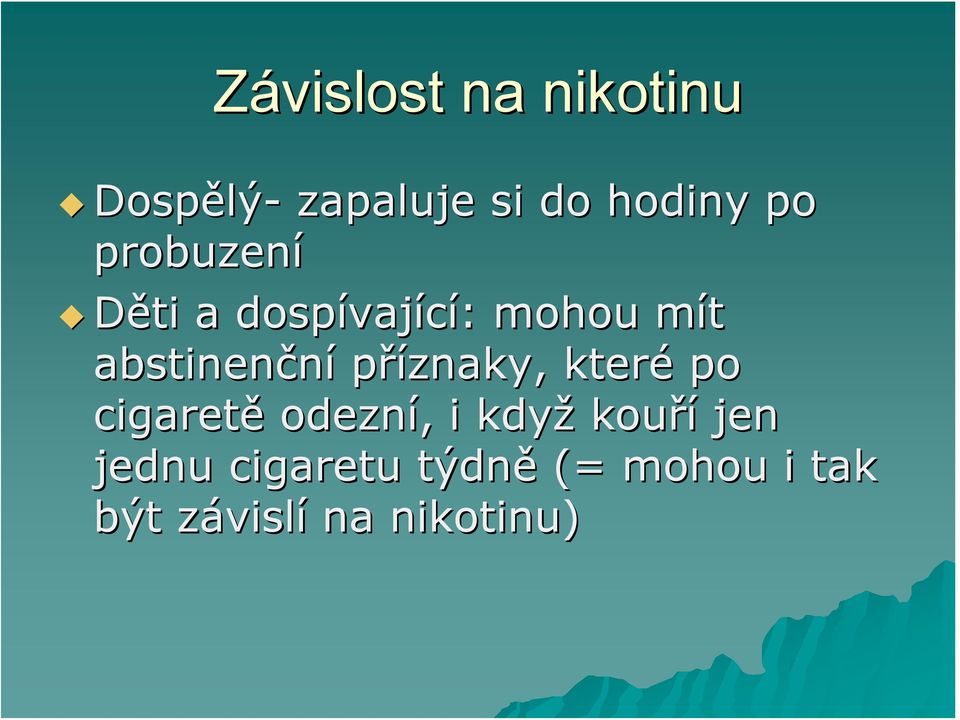 Závislost na nikotinu

Dospělý- zapaluje si do hodiny po probuzení

Děti a dospívající: mohou mít abstinenční příznaky, které po cigaretě odezní, i když kouří jen jednu cigaretu týdně (= mohou i tak být závislí na nikotinu)